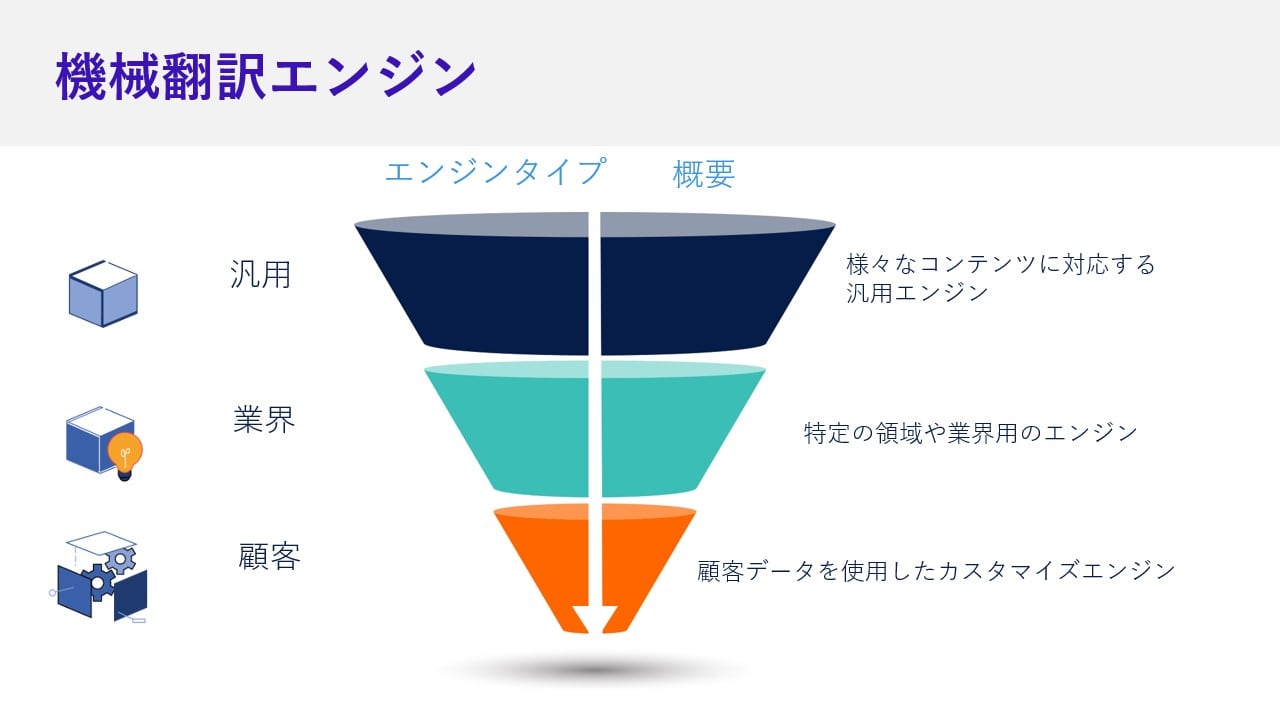 機械翻訳エンジン

エンジンタイプ

概要

汎用

様々なコンテンツに対応する汎用エンジン

業界

特定の領域や業界用のエンジン

顧客

顧客データを使用したカスタマイズエンジン